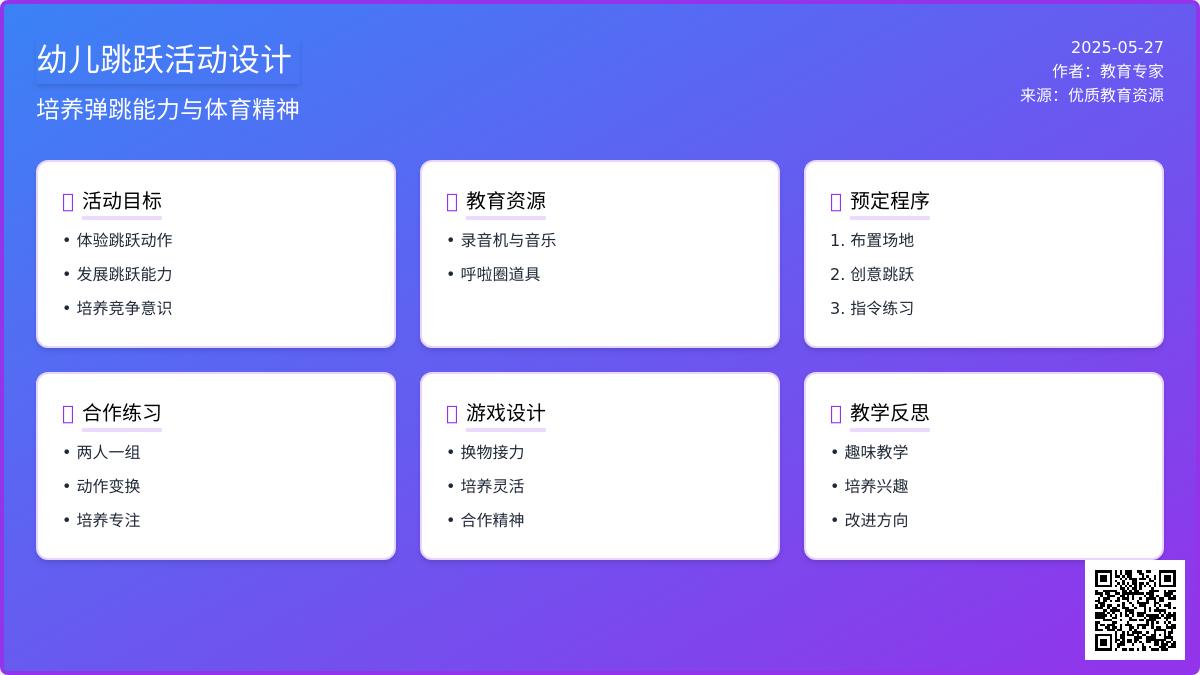 幼儿跳跃活动设计

培养弹跳能力与体育精神

2025-05-27
作者：教育专家
来源：优质教育资源

活动目标
• 体验跳跃动作
• 发展跳跃能力
• 培养竞争意识

教育资源
• 录音机与音乐
• 呼啦圈道具

预定程序
1. 布置场地
2. 创意跳跃
3. 指令练习

合作练习
• 两人一组
• 动作变换
• 培养专注

游戏设计
• 换物接力
• 培养灵活
• 合作精神

教学反思
• 趣味教学
• 培养兴趣
• 改进方向